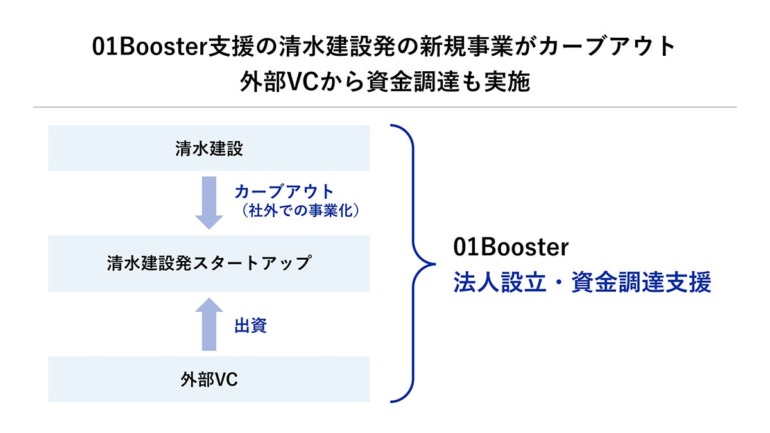 01Booster支援の清水建設発の新規事業がカーブアウト
外部VCから資金調達も実施

清水建設

カーブアウト
（社外での事業化）

清水建設発スタートアップ

出資

外部VC

01Booster
法人設立・資金調達支援